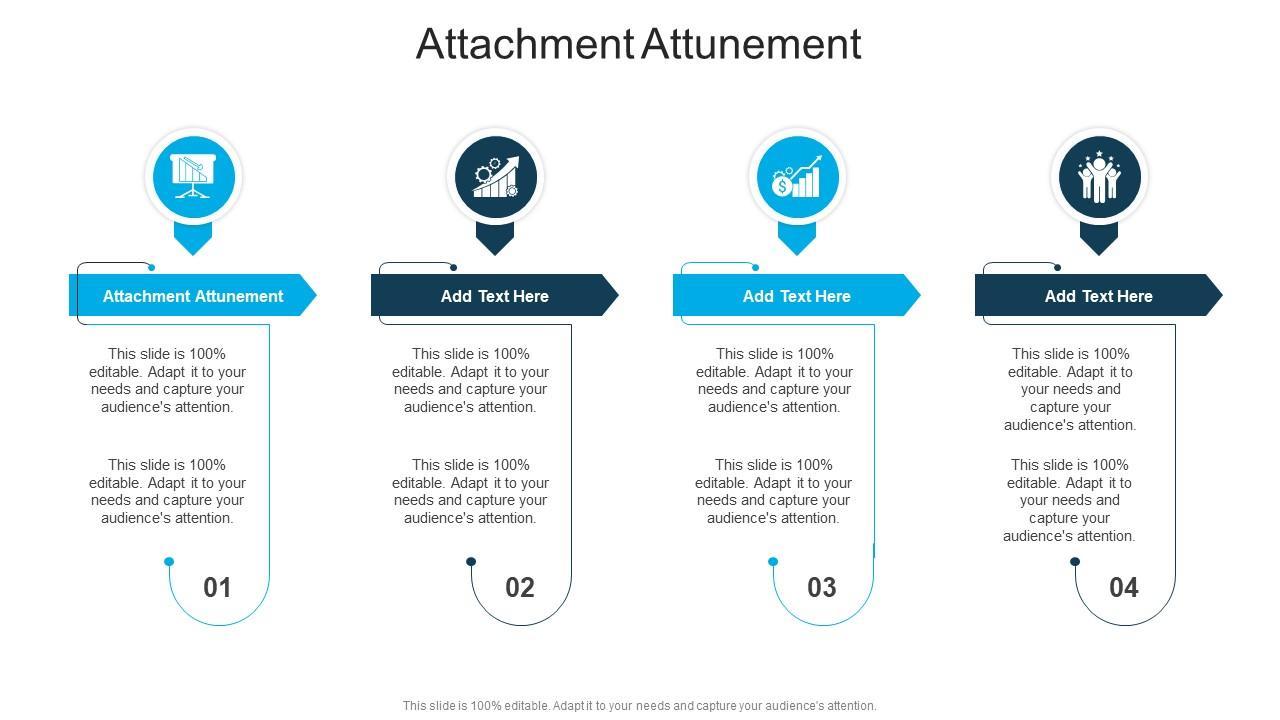 Attachment Attunement

Attachment Attunement

This slide is 100% editable. Adapt it to your needs and capture your audience's attention.

This slide is 100% editable. Adapt it to your needs and capture your audience's attention.

01

Add Text Here

This slide is 100% editable. Adapt it to your needs and capture your audience's attention.

This slide is 100% editable. Adapt it to your needs and capture your audience's attention.

02

Add Text Here

This slide is 100% editable. Adapt it to your needs and capture your audience's attention.

This slide is 100% editable. Adapt it to your needs and capture your audience's attention.

03

Add Text Here

This slide is 100% editable. Adapt it to your needs and capture your audience's attention.

This slide is 100% editable. Adapt it to your needs and capture your audience's attention.

04

This slide is 100% editable. Adapt it to your needs and capture your audience's attention.